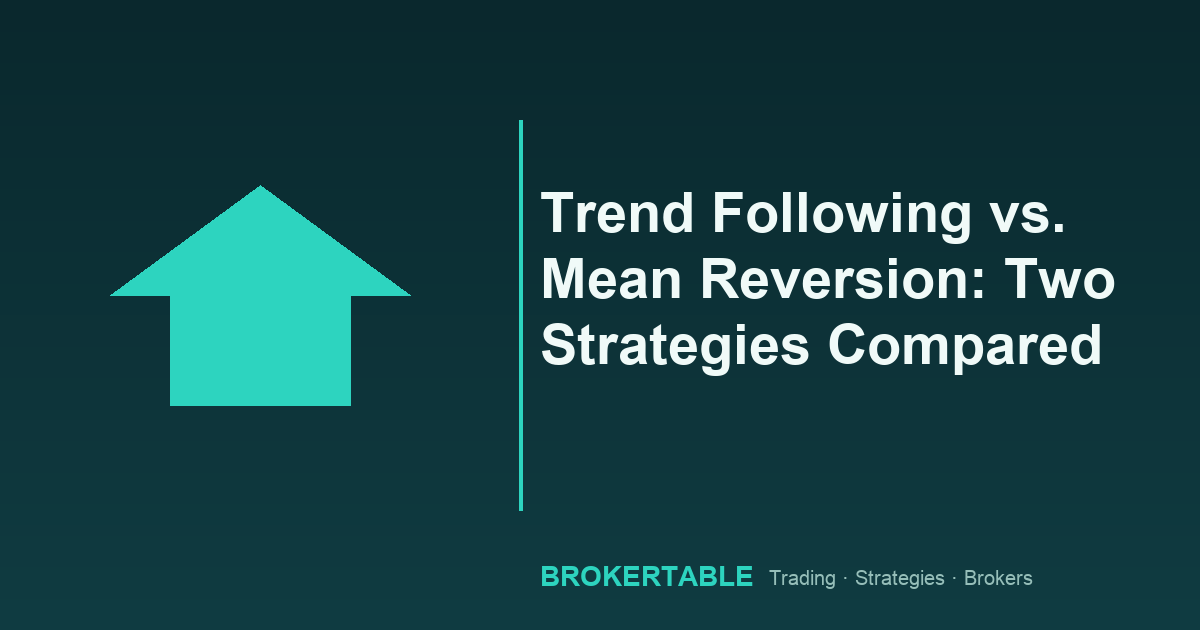 Trend Following vs. Mean Reversion: Two Strategies Compared

BROKERTABLE Trading · Strategies · Brokers